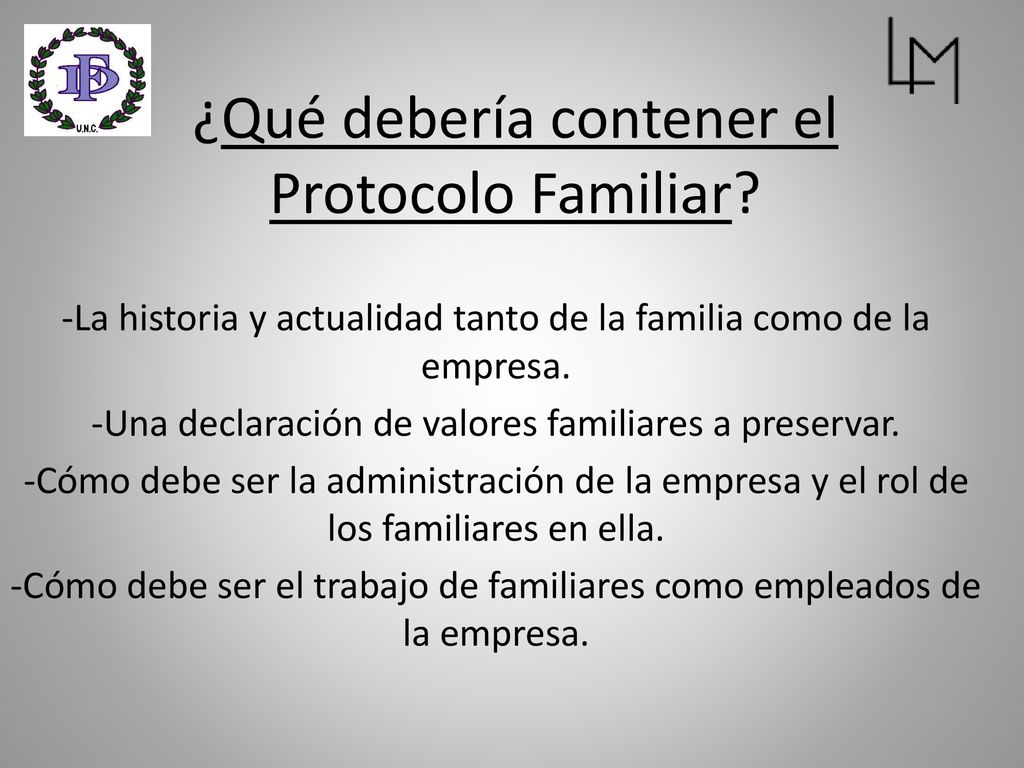 IDF
U.N.C.

LM

¿Qué debería contener el Protocolo Familiar?

-La historia y actualidad tanto de la familia como de la empresa.
-Una declaración de valores familiares a preservar.
-Cómo debe ser la administración de la empresa y el rol de los familiares en ella.
-Cómo debe ser el trabajo de familiares como empleados de la empresa.